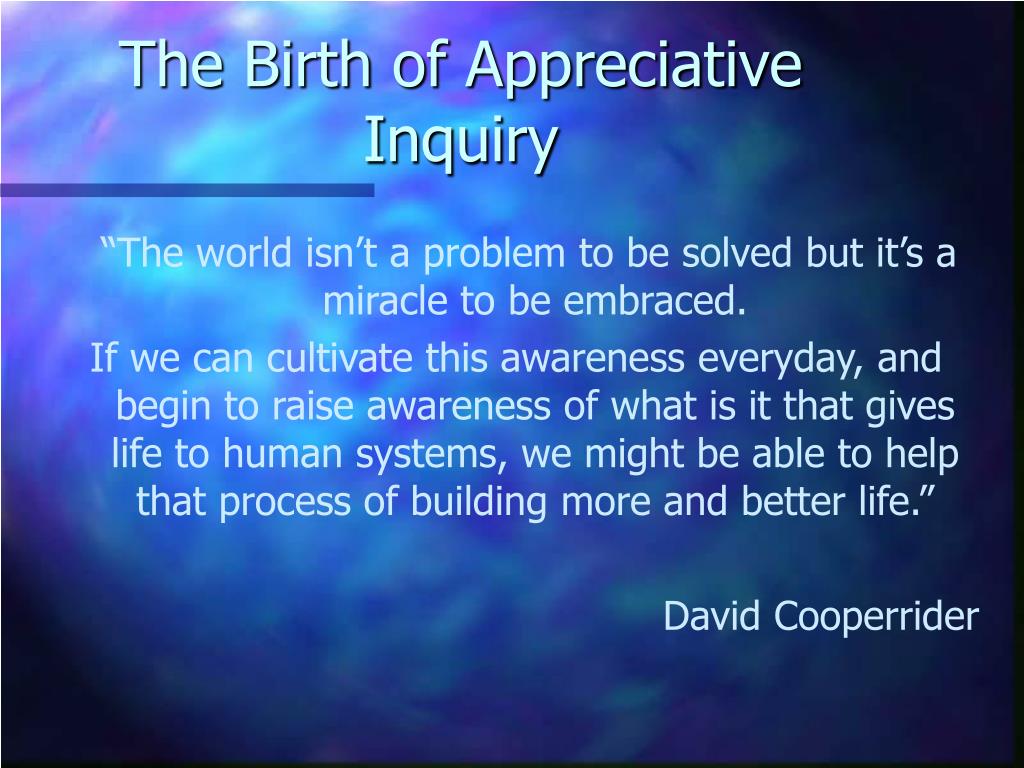 The Birth of Appreciative Inquiry

“The world isn’t a problem to be solved but it’s a miracle to be embraced.

If we can cultivate this awareness everyday, and begin to raise awareness of what is it that gives life to human systems, we might be able to help that process of building more and better life.”

David Cooperrider